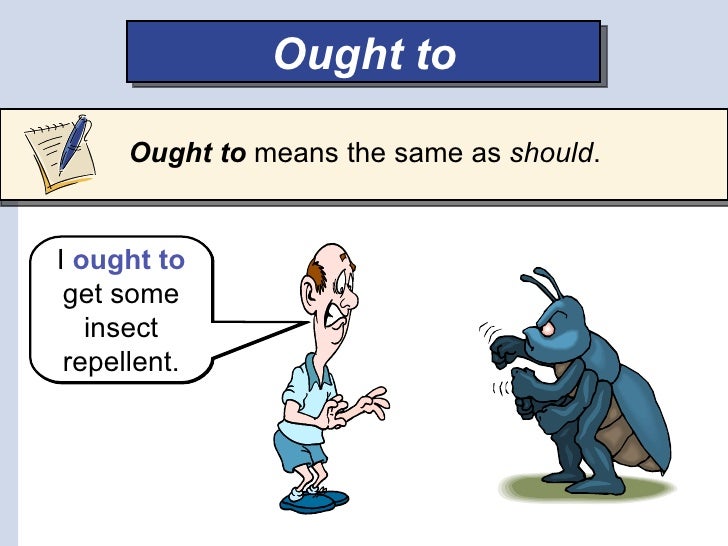 Ought to

Ought to means the same as should.

I ought to get some insect repellent.